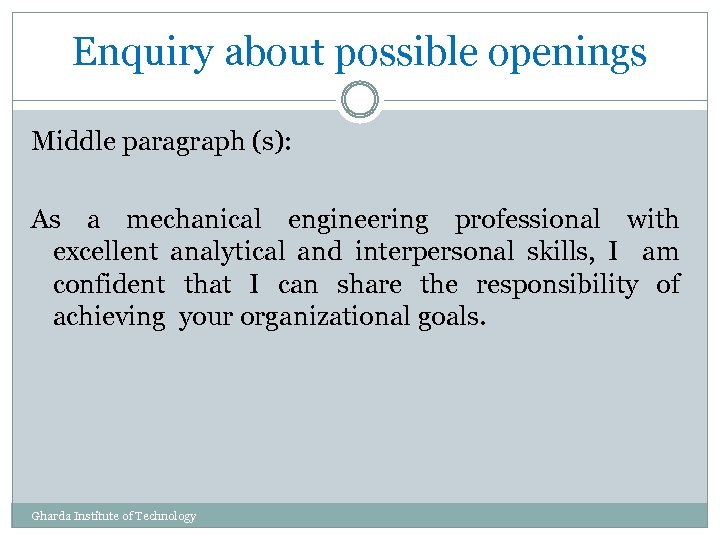 Enquiry about possible openings

Middle paragraph (s):

As a mechanical engineering professional with excellent analytical and interpersonal skills, I am confident that I can share the responsibility of achieving your organizational goals.

Gharda Institute of Technology